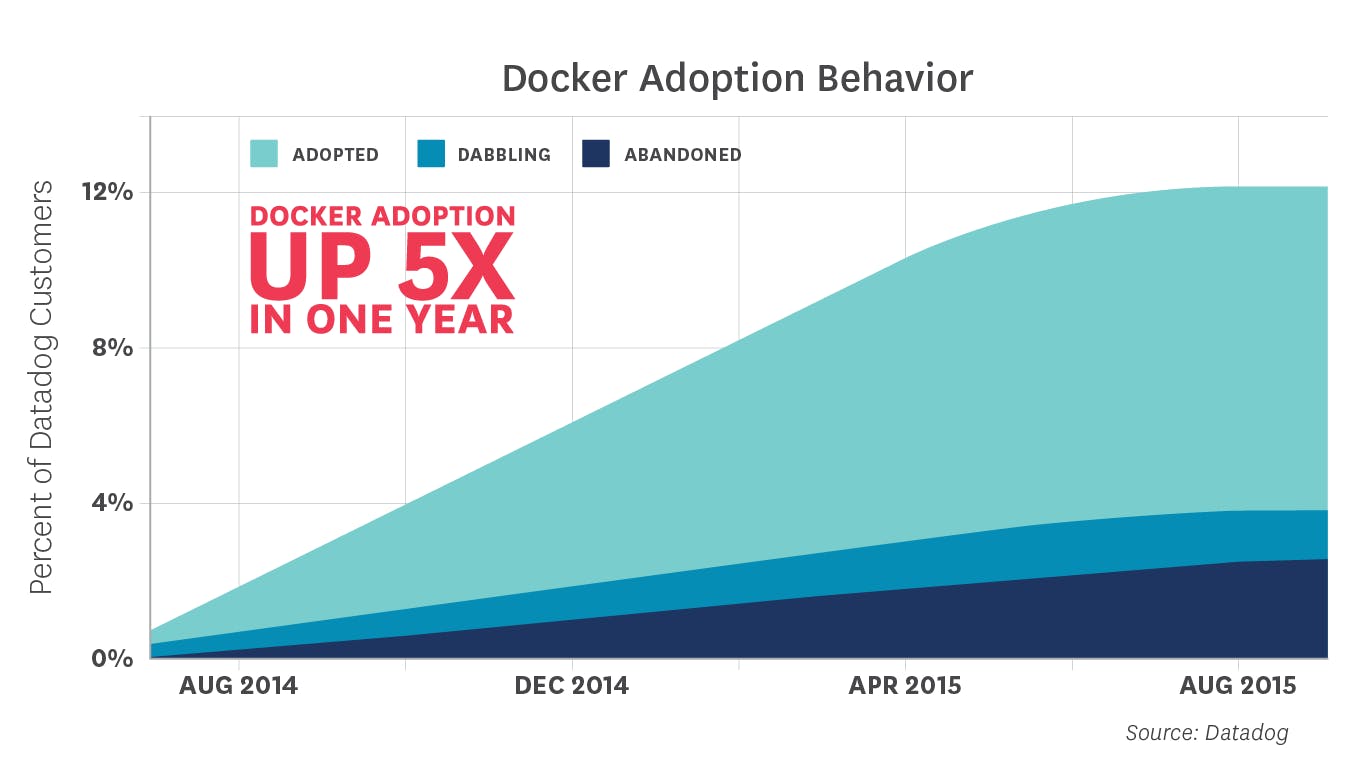 Docker Adoption Behavior

ADOPTED DABBLING ABANDONED

DOCKER ADOPTION
UP 5X
IN ONE YEAR

Percent of Datadog Customers

12%
8%
4%
0%

AUG 2014
DEC 2014
APR 2015
AUG 2015

Source: Datadog